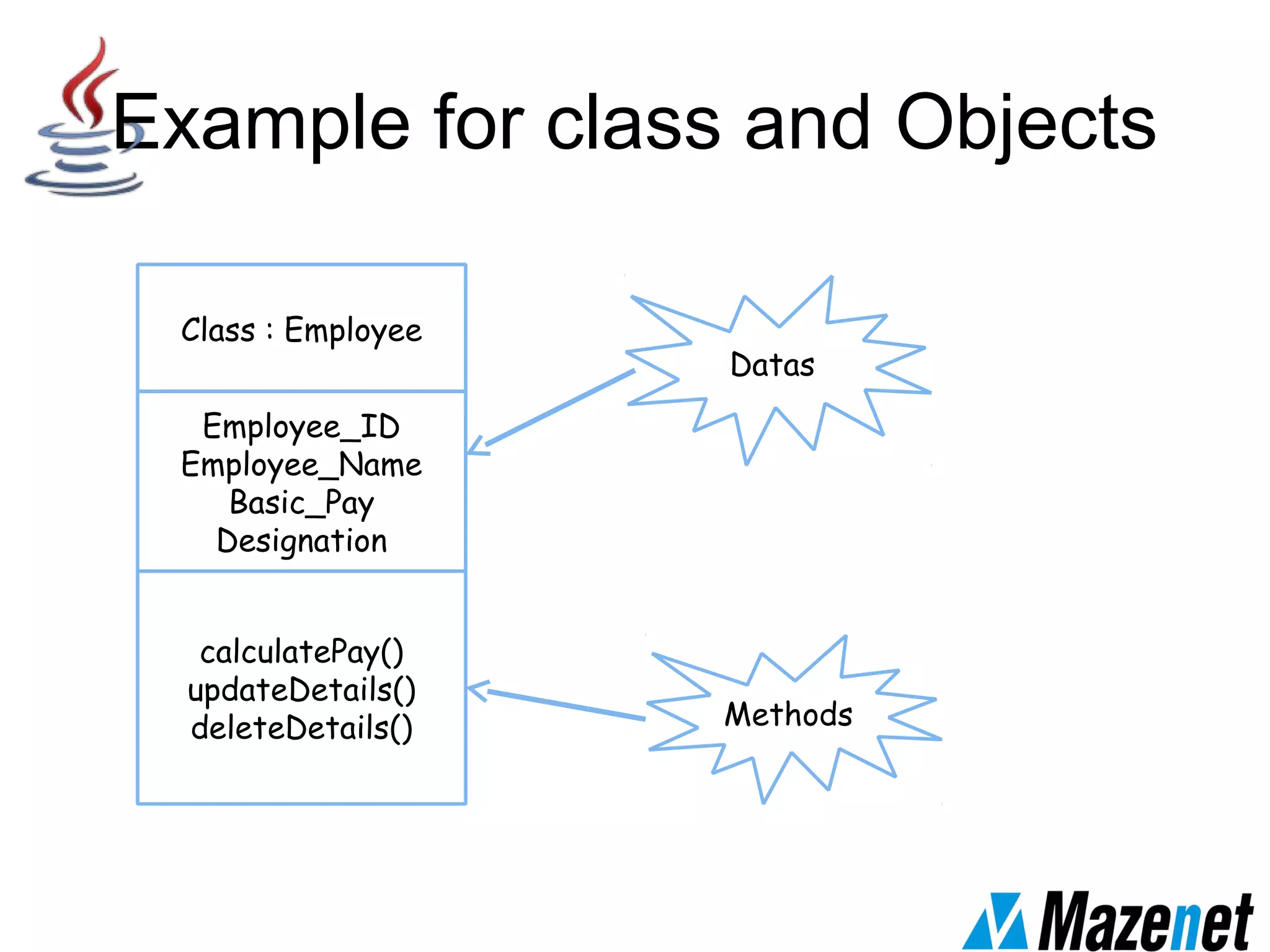 Example for class and Objects

Class : Employee

Employee_ID
Employee_Name
Basic_Pay
Designation

calculatePay()
updateDetails()
deleteDetails()

Datas

Methods

Mazenet